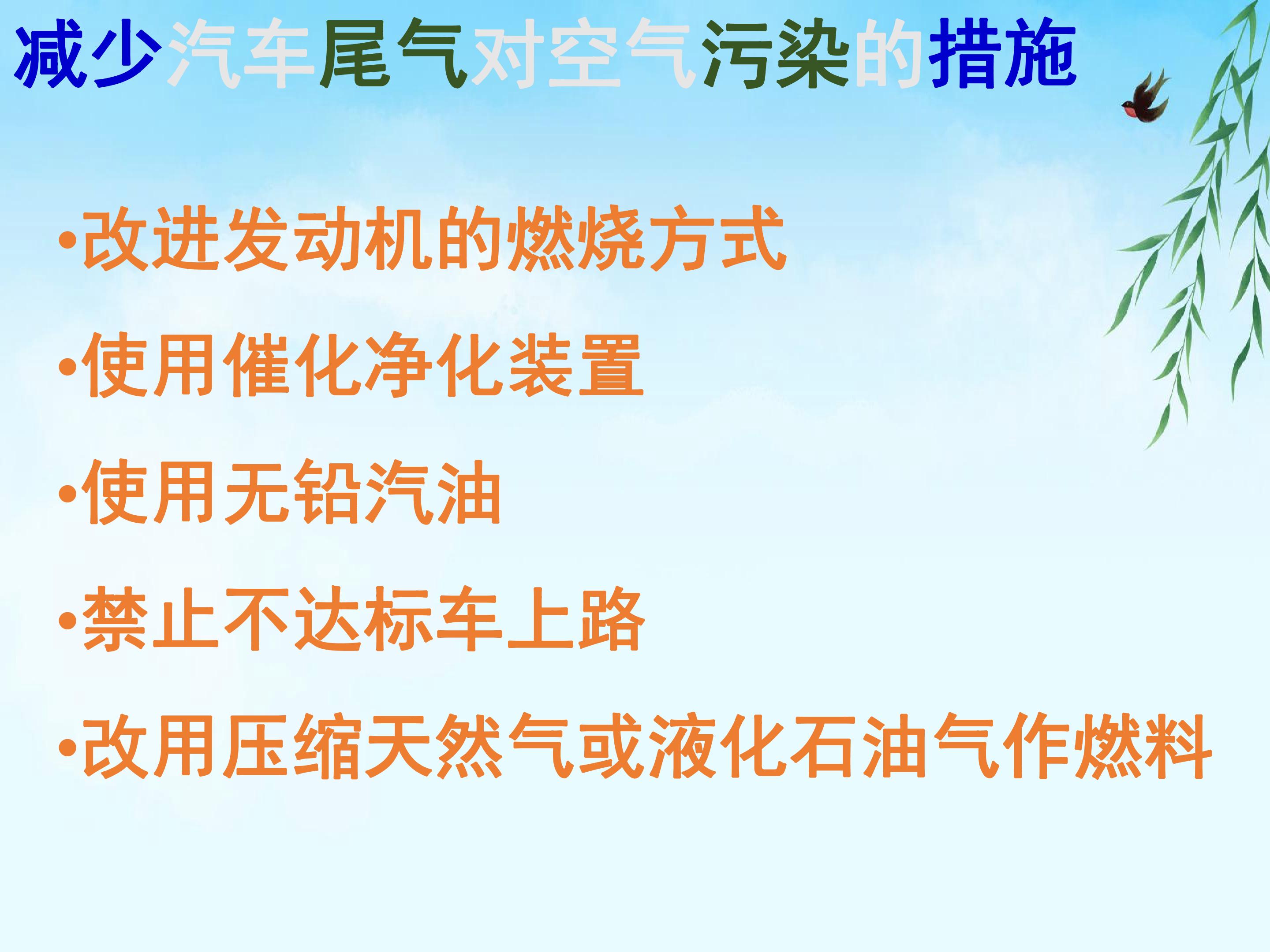 减少汽车尾气对空气污染的措施

•改进发动机的燃烧方式

•使用催化净化装置

•使用无铅汽油

•禁止不达标车上路

•改用压缩天然气或液化石油气作燃料